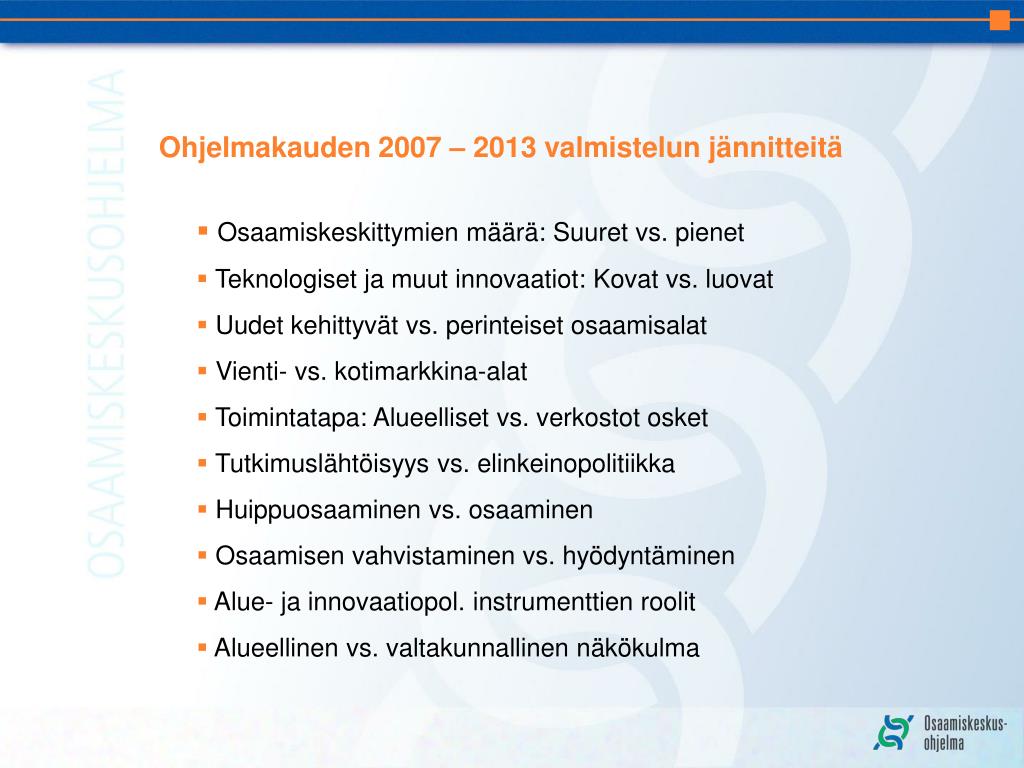 OSAAMISKESKUSOHJELMA

Ohjelmakauden 2007 – 2013 valmistelun jännitteitä

▪ Osaamiskeskittymien määrä: Suuret vs. pienet
▪ Teknologiset ja muut innovaatiot: Kovat vs. luovat
▪ Uudet kehittyvät vs. perinteiset osaamisalat
▪ Vienti- vs. kotimarkkina-alat
▪ Toimintatapa: Alueelliset vs. verkostot osket
▪ Tutkimuslähtöisyys vs. elinkeinopolitiikka
▪ Huippuosaaminen vs. osaaminen
▪ Osaamisen vahvistaminen vs. hyödyntäminen
▪ Alue- ja innovaatiopol. instrumenttien roolit
▪ Alueellinen vs. valtakunnallinen näkökulma

Osaamiskeskus-ohjelma